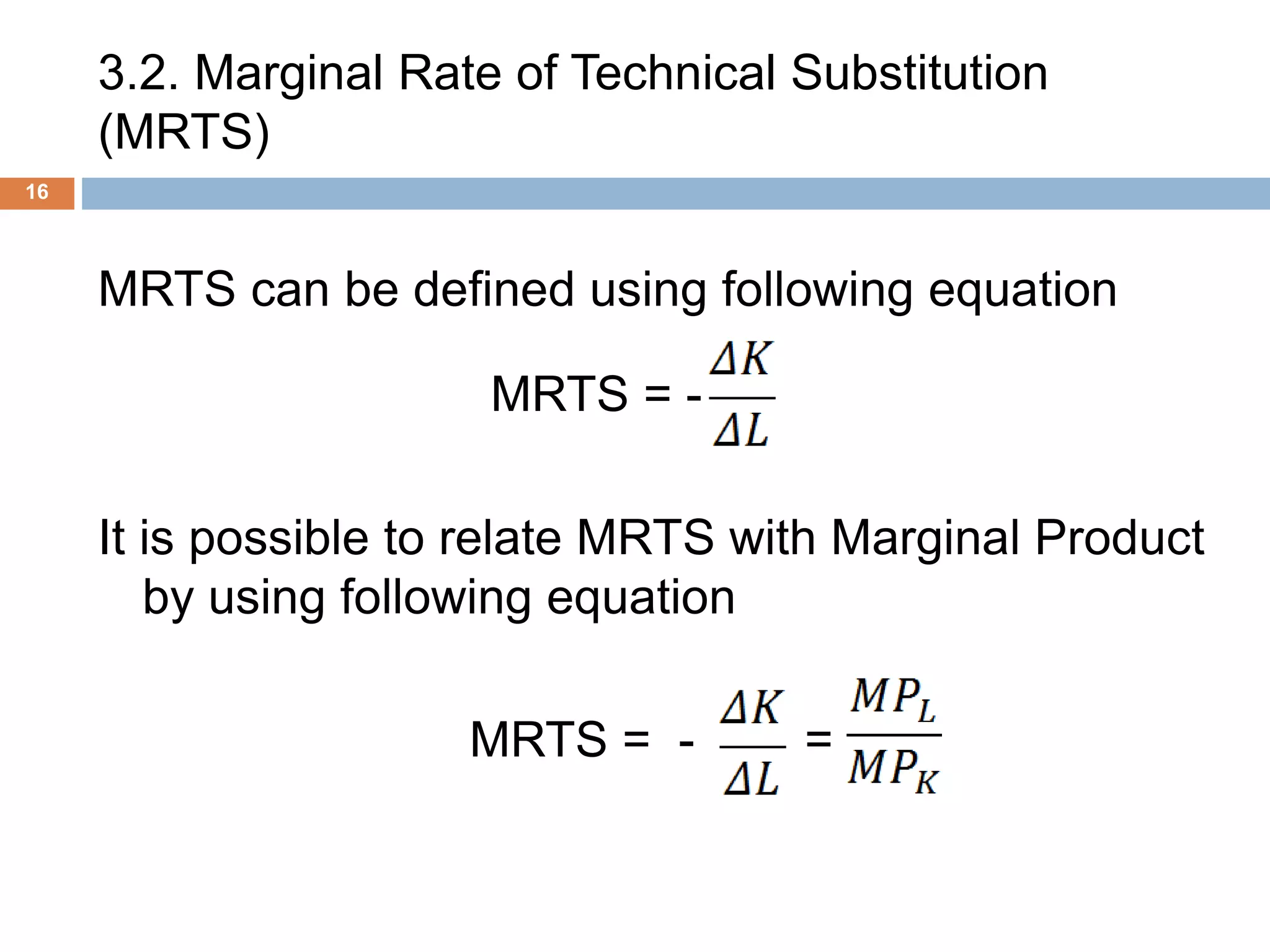 3.2. Marginal Rate of Technical Substitution (MRTS)

16

MRTS can be defined using following equation

MRTS = $-\frac{\Delta K}{\Delta L}$

It is possible to relate MRTS with Marginal Product by using following equation

MRTS = $-\frac{\Delta K}{\Delta L} = \frac{MP_L}{MP_K}$